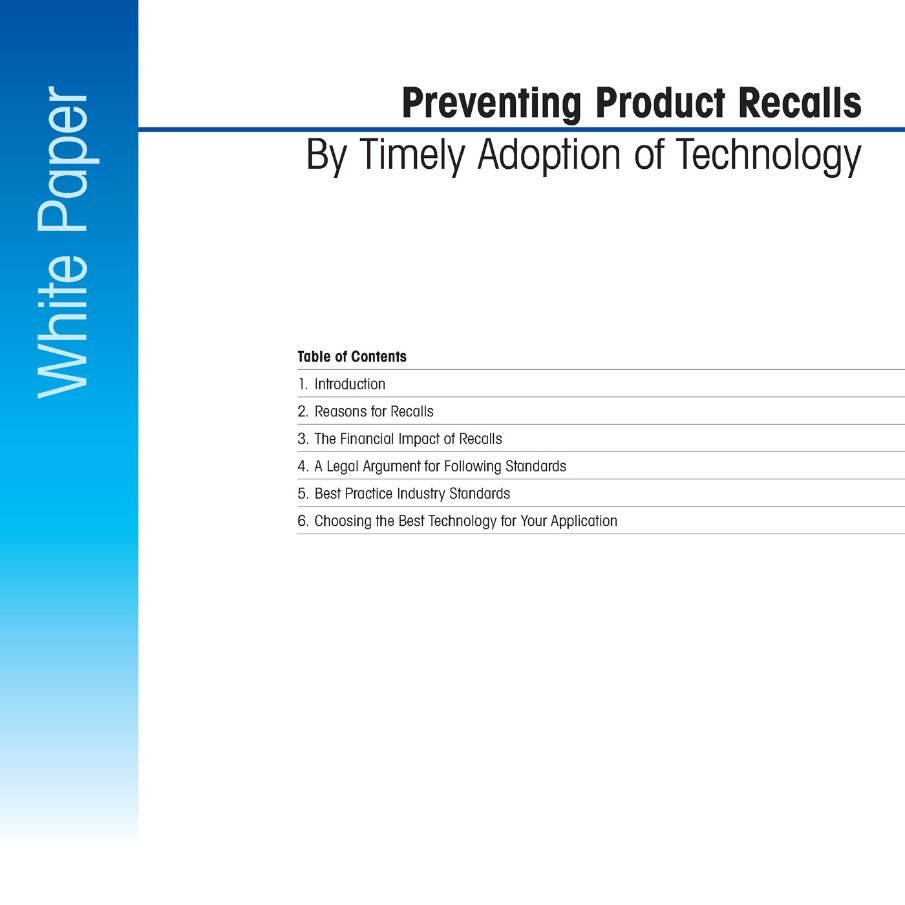 White Paper

Preventing Product Recalls
By Timely Adoption of Technology

Table of Contents

1. Introduction
2. Reasons for Recalls
3. The Financial Impact of Recalls
4. A Legal Argument for Following Standards
5. Best Practice Industry Standards
6. Choosing the Best Technology for Your Application